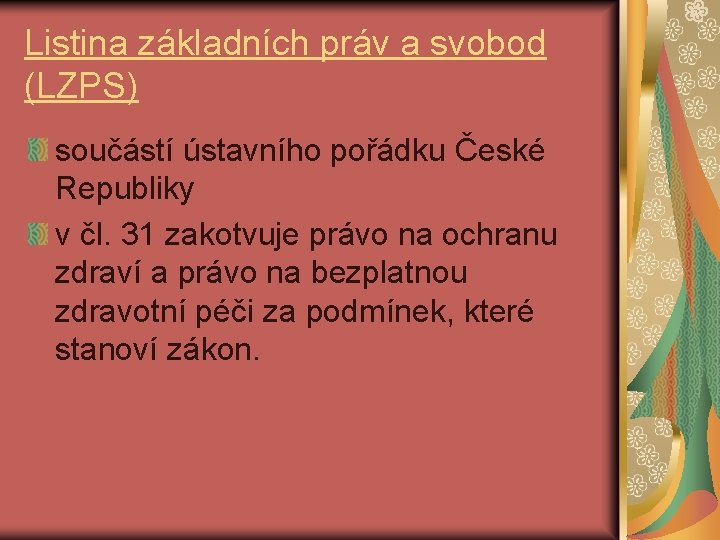 Listina základních práv a svobod (LZPS)

součástí ústavního pořádku České Republiky

v čl. 31 zakotvuje právo na ochranu zdraví a právo na bezplatnou zdravotní péči za podmínek, které stanoví zákon.